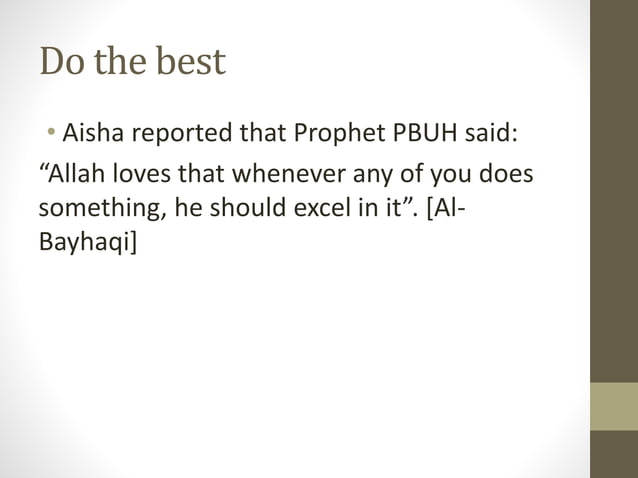 Do the best

• Aisha reported that Prophet PBUH said:

“Allah loves that whenever any of you does something, he should excel in it”. [Al-Bayhaqi]